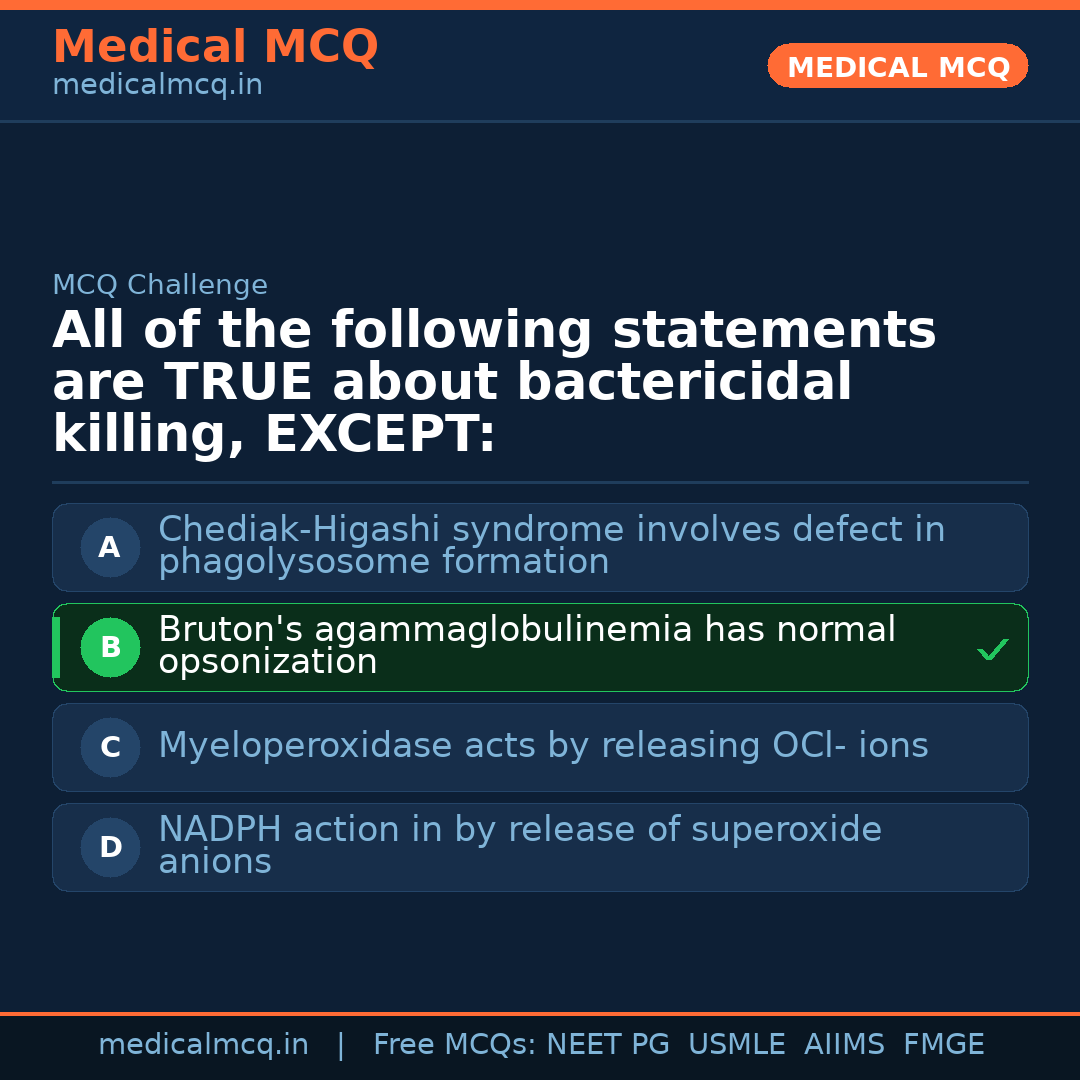 Medical MCQ
medicalmcq.in

MEDICAL MCQ

MCQ Challenge

All of the following statements are TRUE about bactericidal killing, EXCEPT:

A Chediak-Higashi syndrome involves defect in phagolysosome formation

B Bruton's agammaglobulinemia has normal opsonization ✓

C Myeloperoxidase acts by releasing OCl- ions

D NADPH action in by release of superoxide anions

medicalmcq.in | Free MCQs: NEET PG USMLE AIIMS FMGE